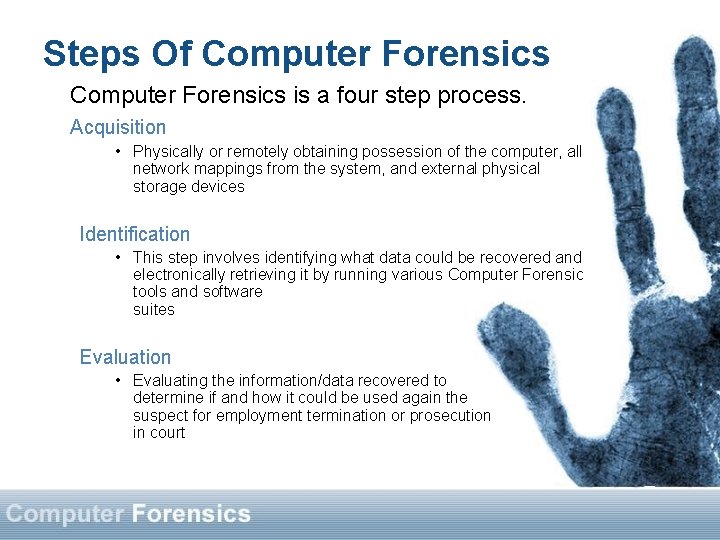 Steps Of Computer Forensics

Computer Forensics is a four step process.

Acquisition

• Physically or remotely obtaining possession of the computer, all network mappings from the system, and external physical storage devices

Identification

• This step involves identifying what data could be recovered and electronically retrieving it by running various Computer Forensic tools and software suites

Evaluation

• Evaluating the information/data recovered to determine if and how it could be used again the suspect for employment termination or prosecution in court

Computer Forensics